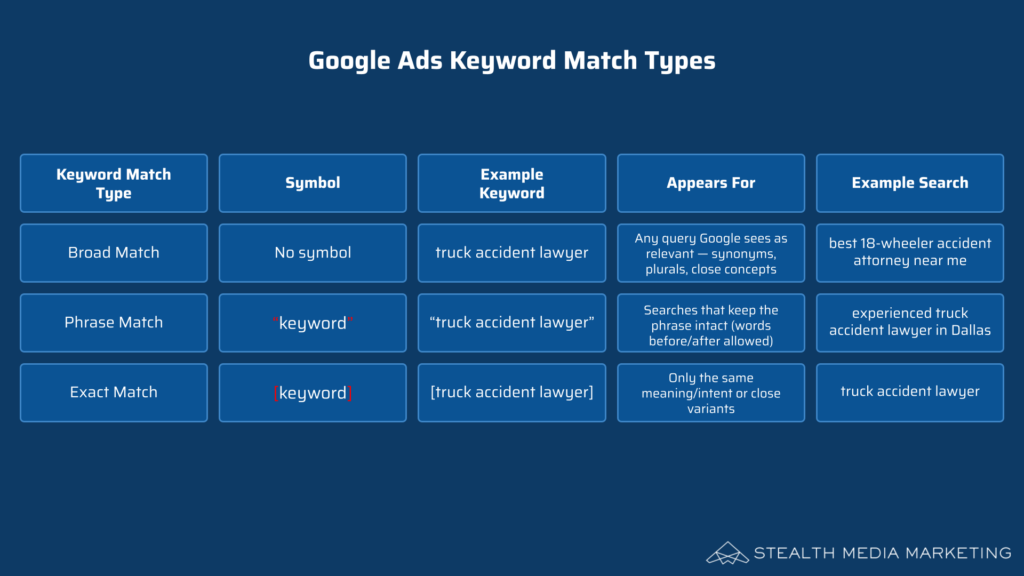 Google Ads Keyword Match Types

| Keyword Match Type | Symbol | Example Keyword | Appears For | Example Search |
|---|---|---|---|---|
| Broad Match | No symbol | truck accident lawyer | Any query Google sees as relevant — synonyms, plurals, close concepts | best 18-wheeler accident attorney near me |
| Phrase Match | "keyword" | "truck accident lawyer" | Searches that keep the phrase intact (words before/after allowed) | experienced truck accident lawyer in Dallas |
| Exact Match | [keyword] | [truck accident lawyer] | Only the same meaning/intent or close variants | truck accident lawyer |

STEALTH MEDIA MARKETING